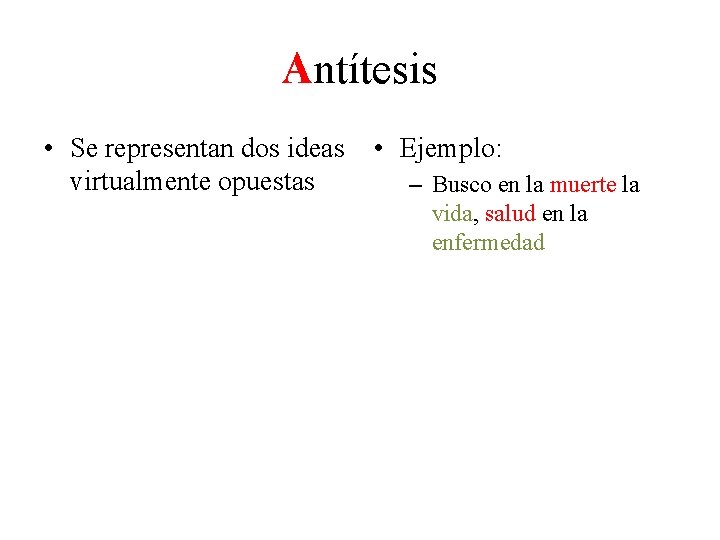 Antítesis

• Se representan dos ideas virtualmente opuestas

• Ejemplo:
– Busco en la muerte la vida, salud en la enfermedad